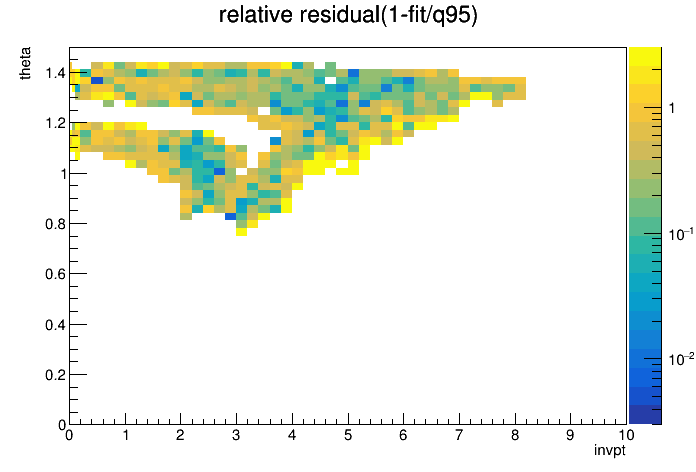 relative residual(1-fit/q95)

theta

1.4
1.2
1
0.8
0.6
0.4
0.2
0

0 1 2 3 4 5 6 7 8 9 10

invpt

1
$10^{-1}$
$10^{-2}$